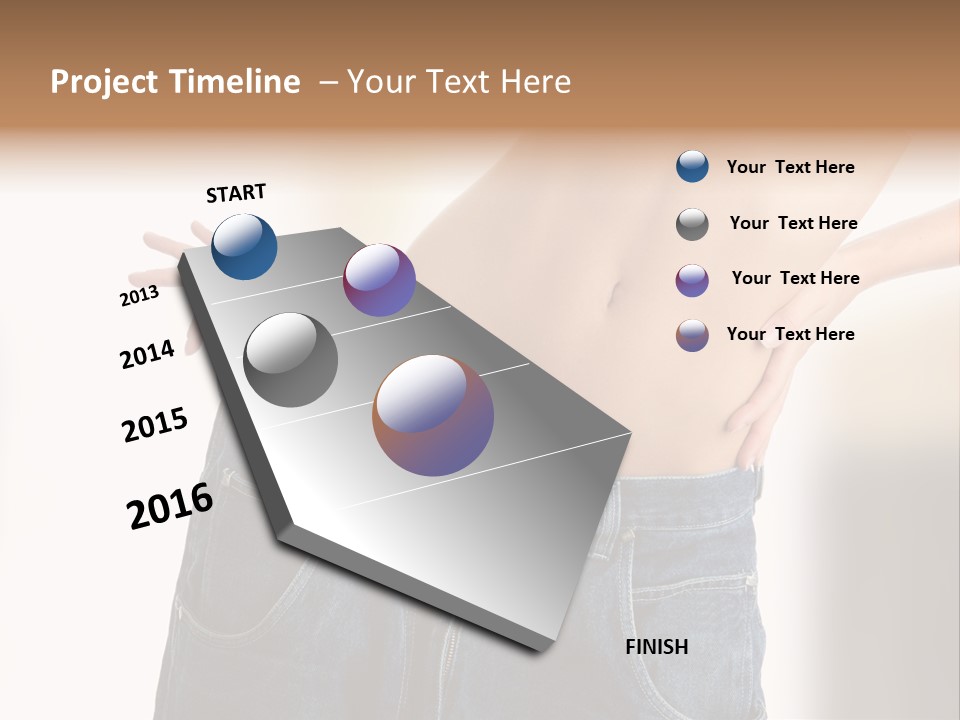 Project Timeline – Your Text Here

START

2013

2014

2015

2016

FINISH

Your Text Here

Your Text Here

Your Text Here

Your Text Here